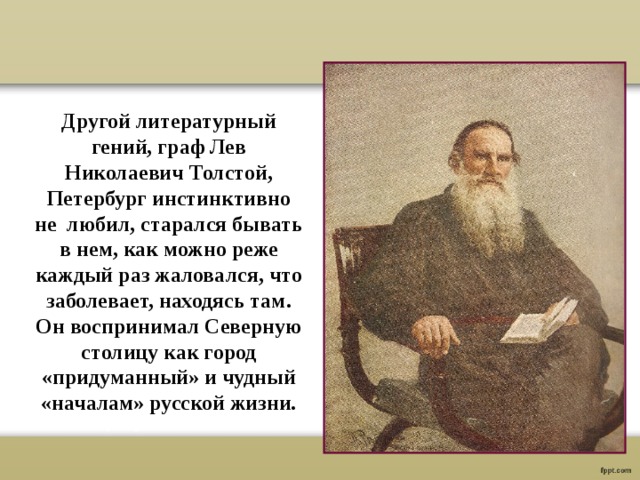 Другой литературный гений, граф Лев Николаевич Толстой, Петербург инстинктивно не любил, старался бывать в нем, как можно реже каждый раз жаловался, что заболевает, находясь там. Он воспринимал Северную столицу как город «придуманный» и чудный «началам» русской жизни.

fppt.com